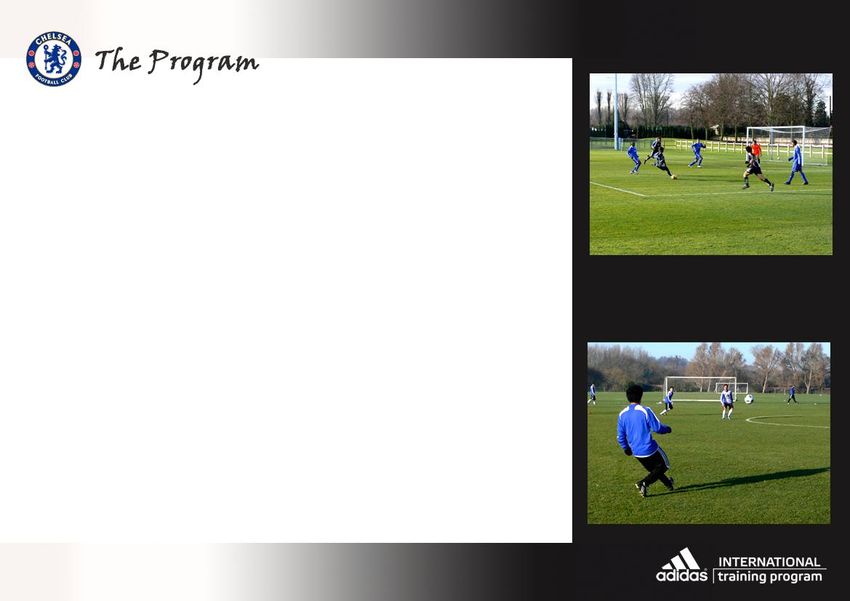 CHELSEA FOOTBALL CLUB

The Program

adidas INTERNATIONAL training program